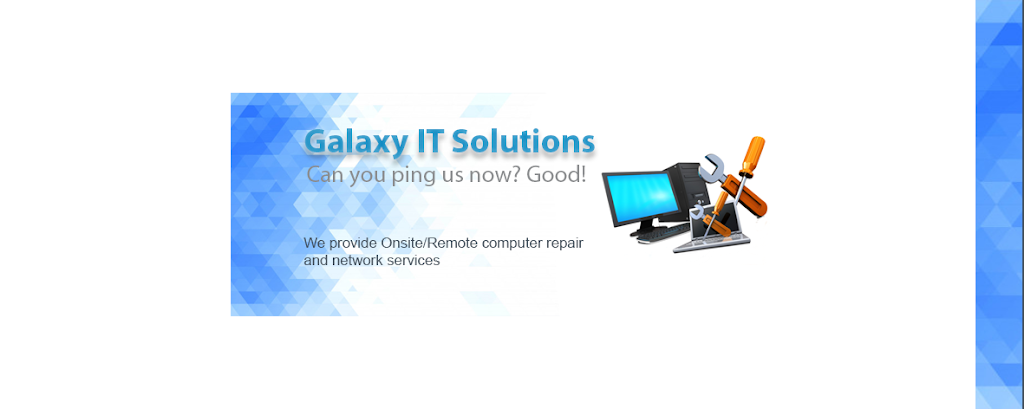 Galaxy IT Solutions
Can you ping us now? Good!

We provide Onsite/Remote computer repair and network services